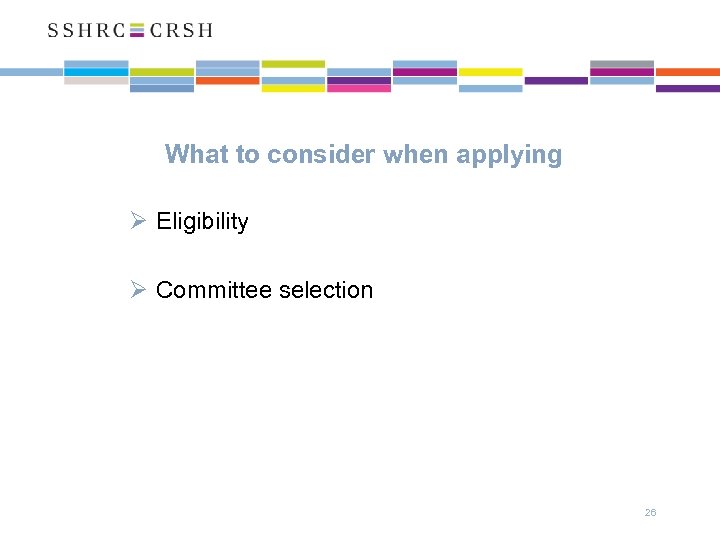 SSHRC CRSH

What to consider when applying

➢ Eligibility

➢ Committee selection

26